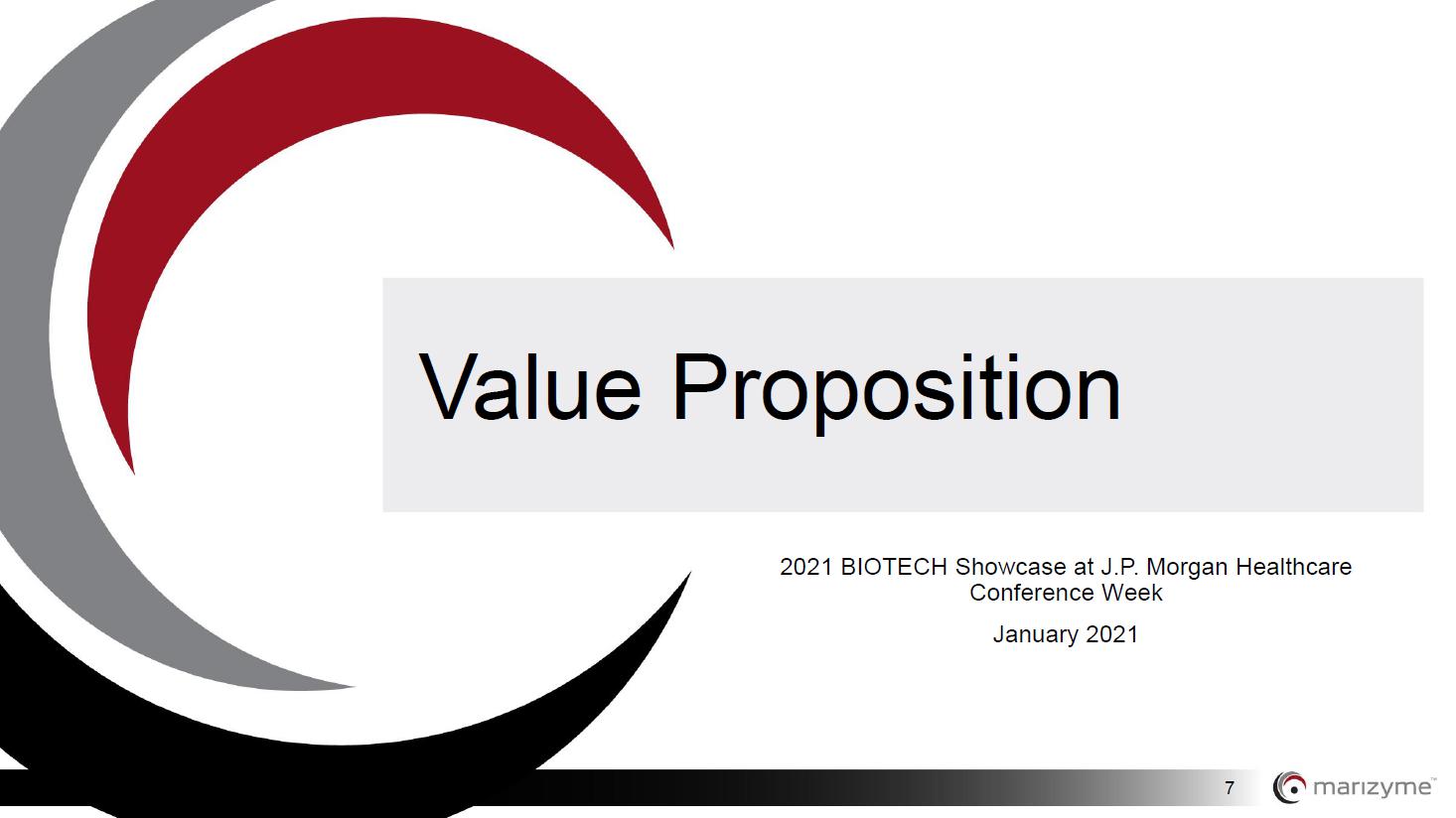 Value Proposition

2021 BIOTECH Showcase at J.P. Morgan Healthcare Conference Week

January 2021

7

marizyme™